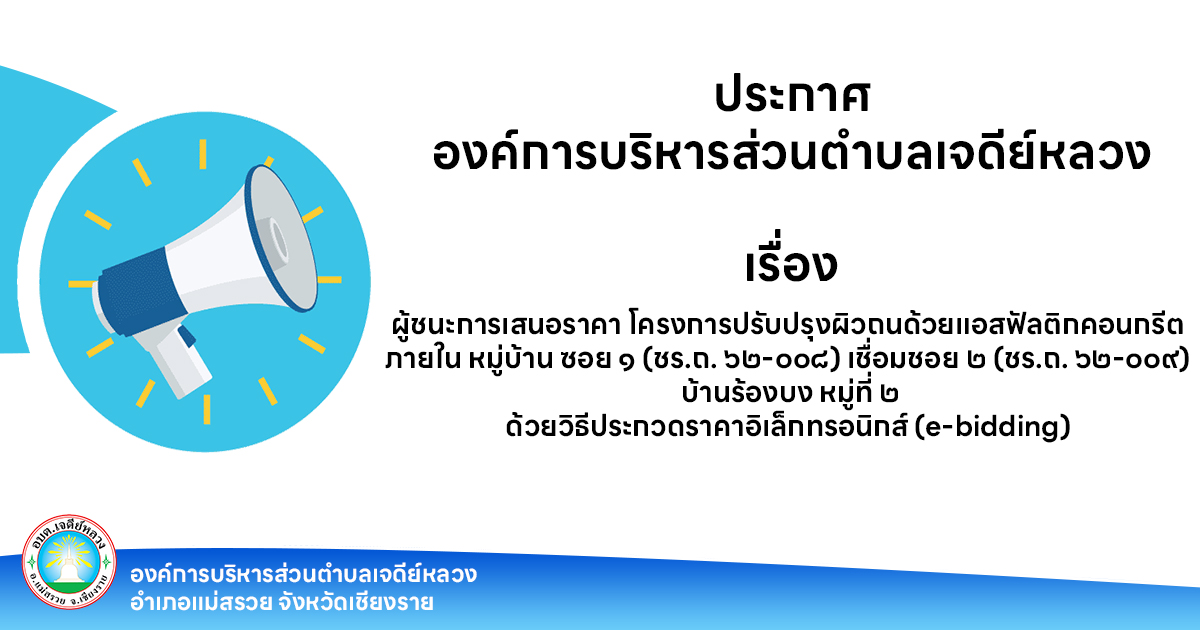 ประกาศ
องค์การบริหารส่วนตำบลเจดีย์หลวง

เรื่อง

ผู้ชนะการเสนอราคา โครงการปรับปรุงผิวถนนด้วยแอสฟัลติกคอนกรีต ภายใน หมู่บ้าน ซอย ๑ (ชร.ถ. ๖๒-๐๐๘) เชื่อมซอย ๒ (ชร.ถ. ๖๒-๐๐๙) บ้านร้องบง หมู่ที่ ๒
ด้วยวิธีประกวดราคาอิเล็กทรอนิกส์ (e-bidding)

อบต.เจดีย์หลวง
อ.แม่สรวย จ.เชียงราย

องค์การบริหารส่วนตำบลเจดีย์หลวง
อำเภอแม่สรวย จังหวัดเชียงราย